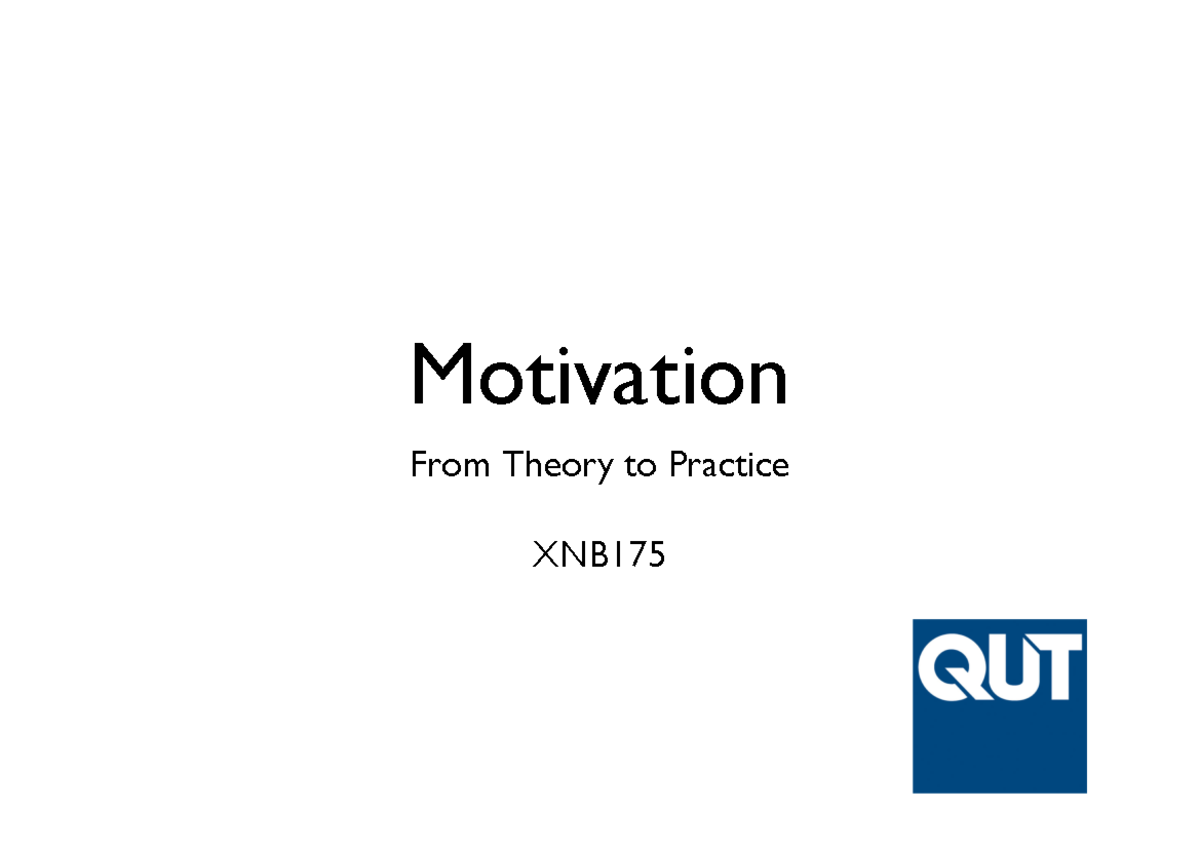 Motivation

From Theory to Practice

XNB175

QUT